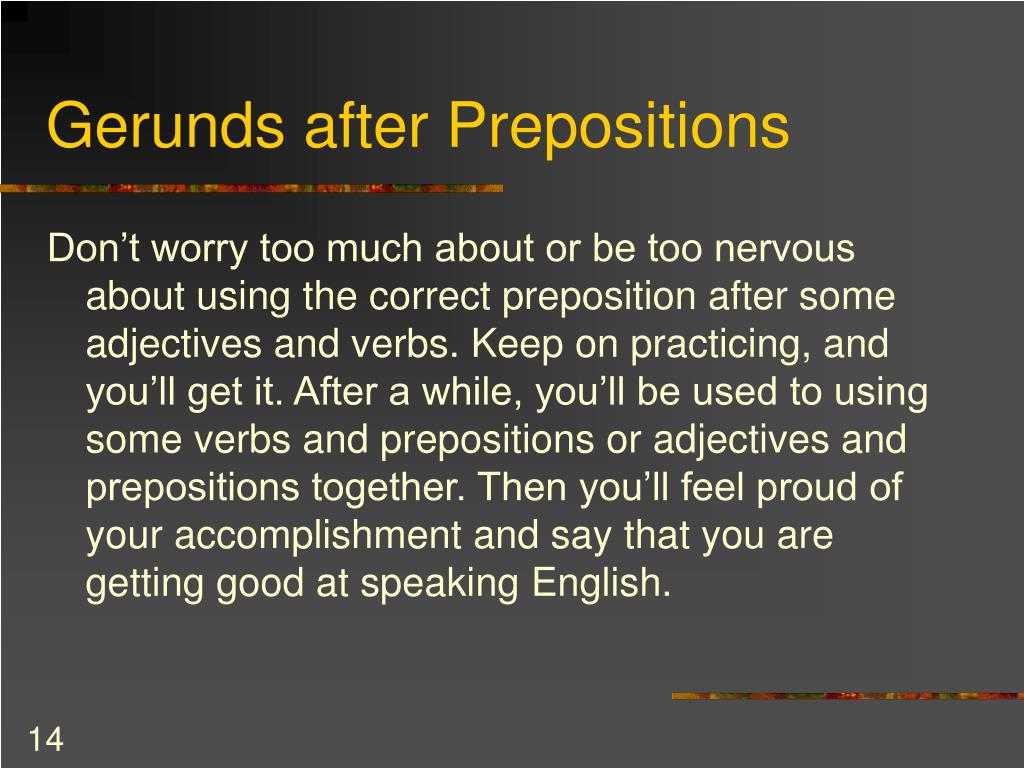 Gerunds after Prepositions

Don’t worry too much about or be too nervous about using the correct preposition after some adjectives and verbs. Keep on practicing, and you’ll get it. After a while, you’ll be used to using some verbs and prepositions or adjectives and prepositions together. Then you’ll feel proud of your accomplishment and say that you are getting good at speaking English.

14